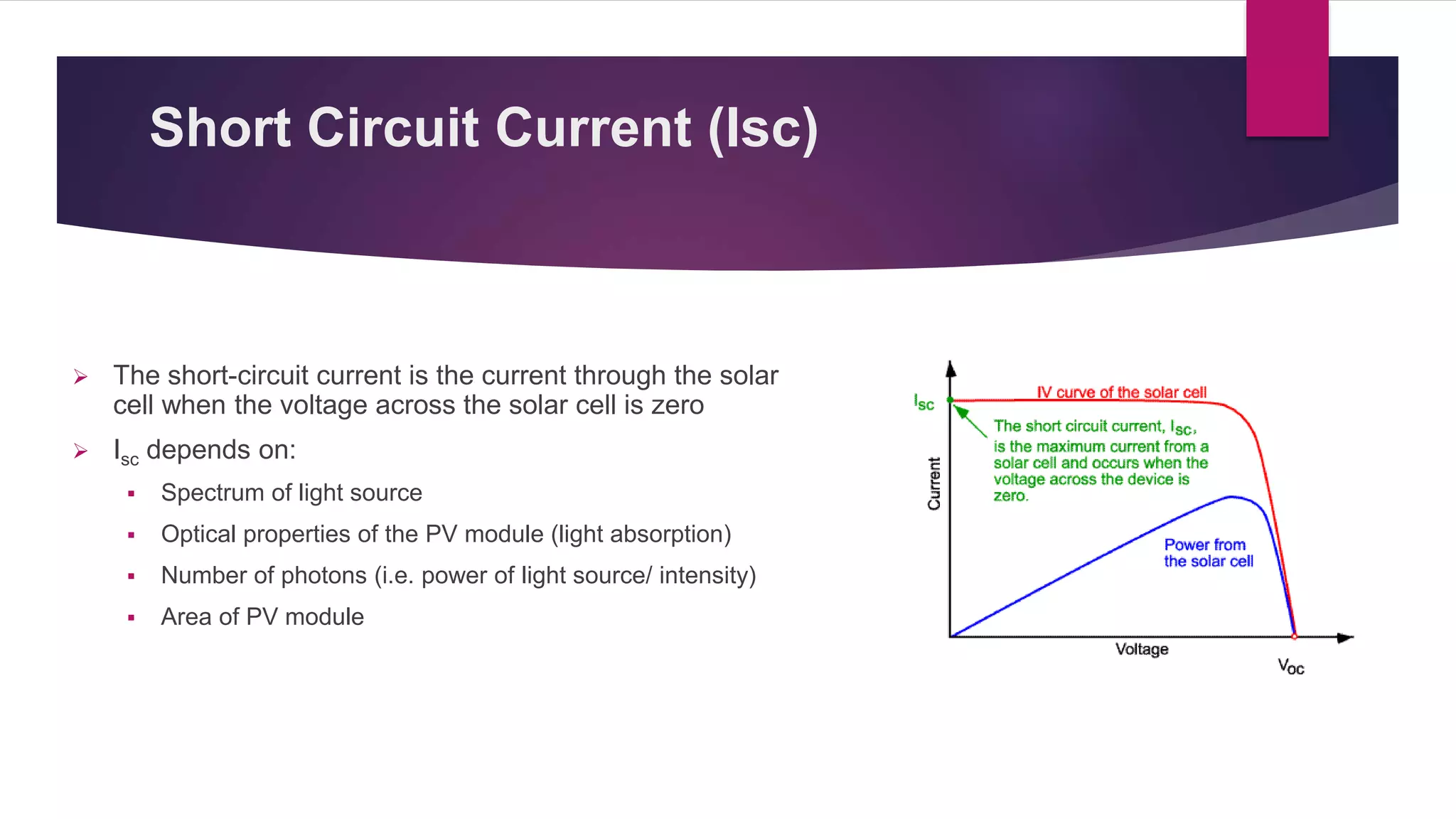 Short Circuit Current (Isc)

➢ The short-circuit current is the current through the solar cell when the voltage across the solar cell is zero

➢ $I_{sc}$ depends on:

▪ Spectrum of light source

▪ Optical properties of the PV module (light absorption)

▪ Number of photons (i.e. power of light source/ intensity)

▪ Area of PV module

$I_{SC}$

IV curve of the solar cell

The short circuit current, $I_{SC}$, is the maximum current from a solar cell and occurs when the voltage across the device is zero.

Current

Power from the solar cell

Voltage

$V_{OC}$